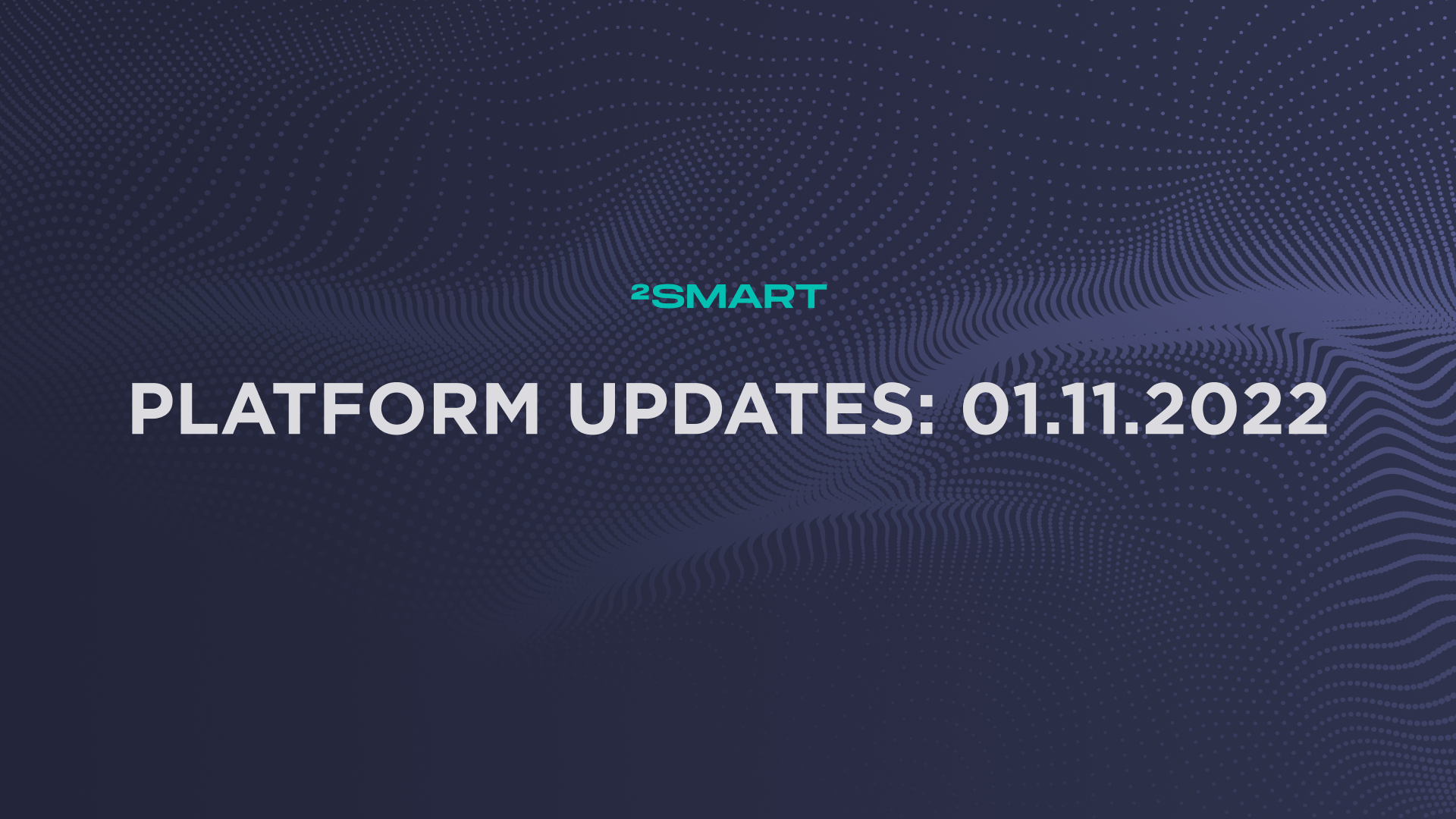 ²SMART

PLATFORM UPDATES: 01.11.2022